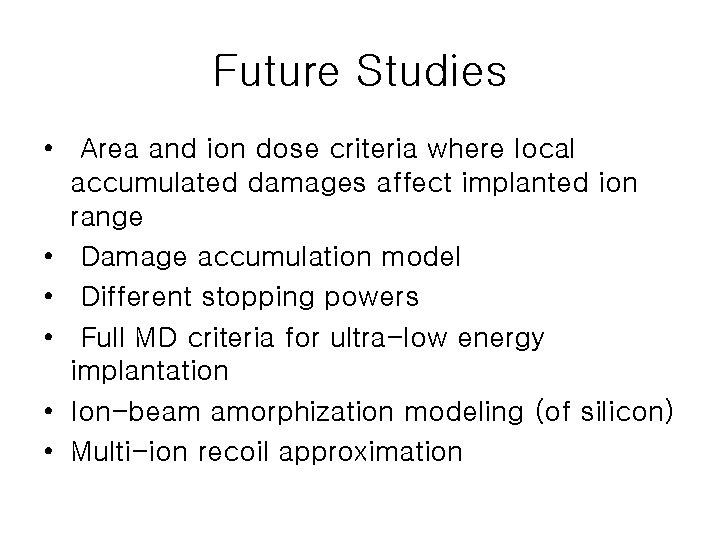 Future Studies

• Area and ion dose criteria where local accumulated damages affect implanted ion range
• Damage accumulation model
• Different stopping powers
• Full MD criteria for ultra-low energy implantation
• Ion-beam amorphization modeling (of silicon)
• Multi-ion recoil approximation